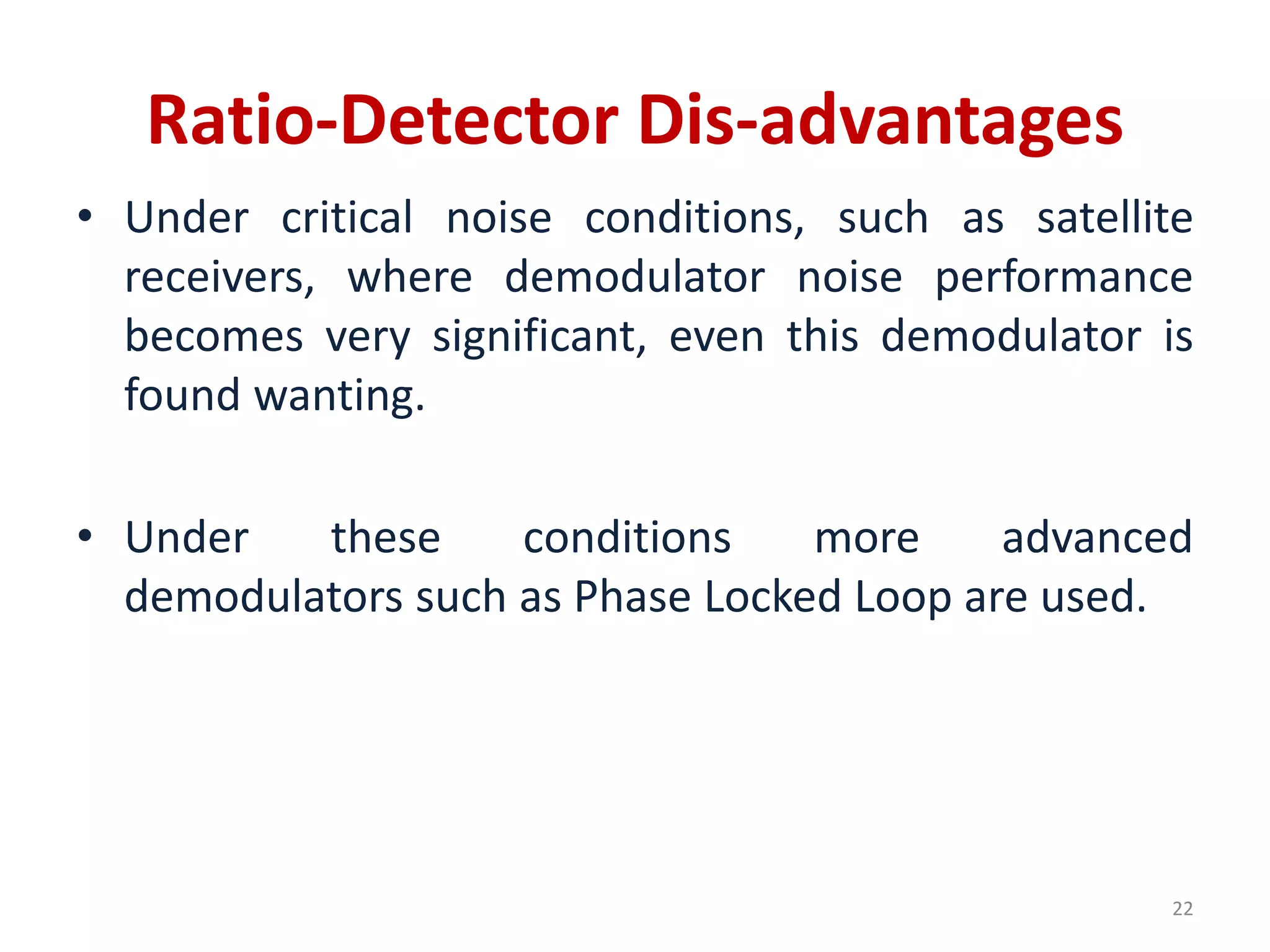 Ratio-Detector Dis-advantages

• Under critical noise conditions, such as satellite receivers, where demodulator noise performance becomes very significant, even this demodulator is found wanting.

• Under these conditions more advanced demodulators such as Phase Locked Loop are used.

22